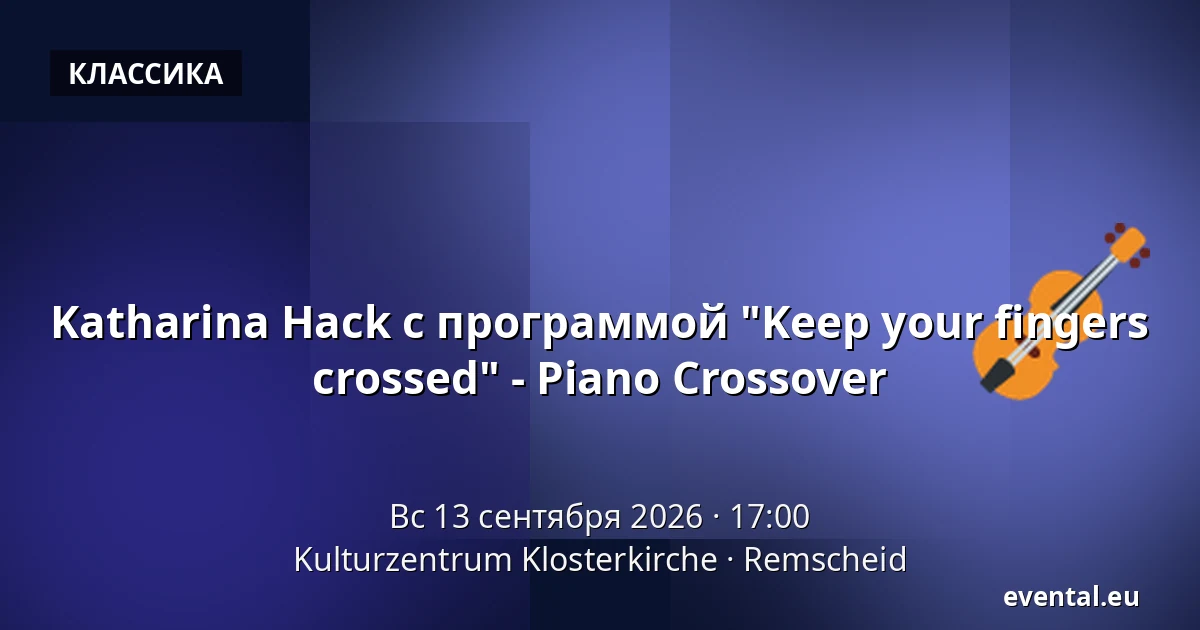 КЛАССИКА

Katharina Hack с программой "Keep your fingers crossed" - Piano Crossover

Вс 13 сентября 2026 · 17:00
Kulturzentrum Klosterkirche · Remscheid

evental.eu